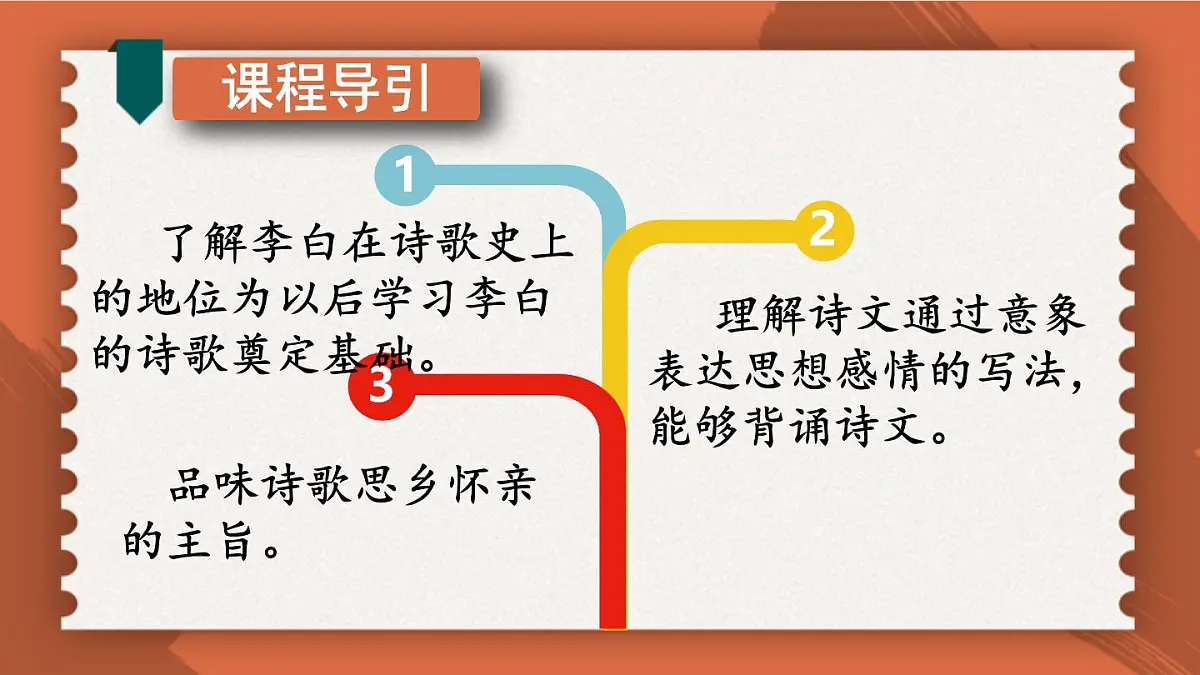 课程导引

1

了解李白在诗歌史上的地位为以后学习李白的诗歌奠定基础。

2

理解诗文通过意象表达思想感情的写法，能够背诵诗文。

3

品味诗歌思乡怀亲的主旨。